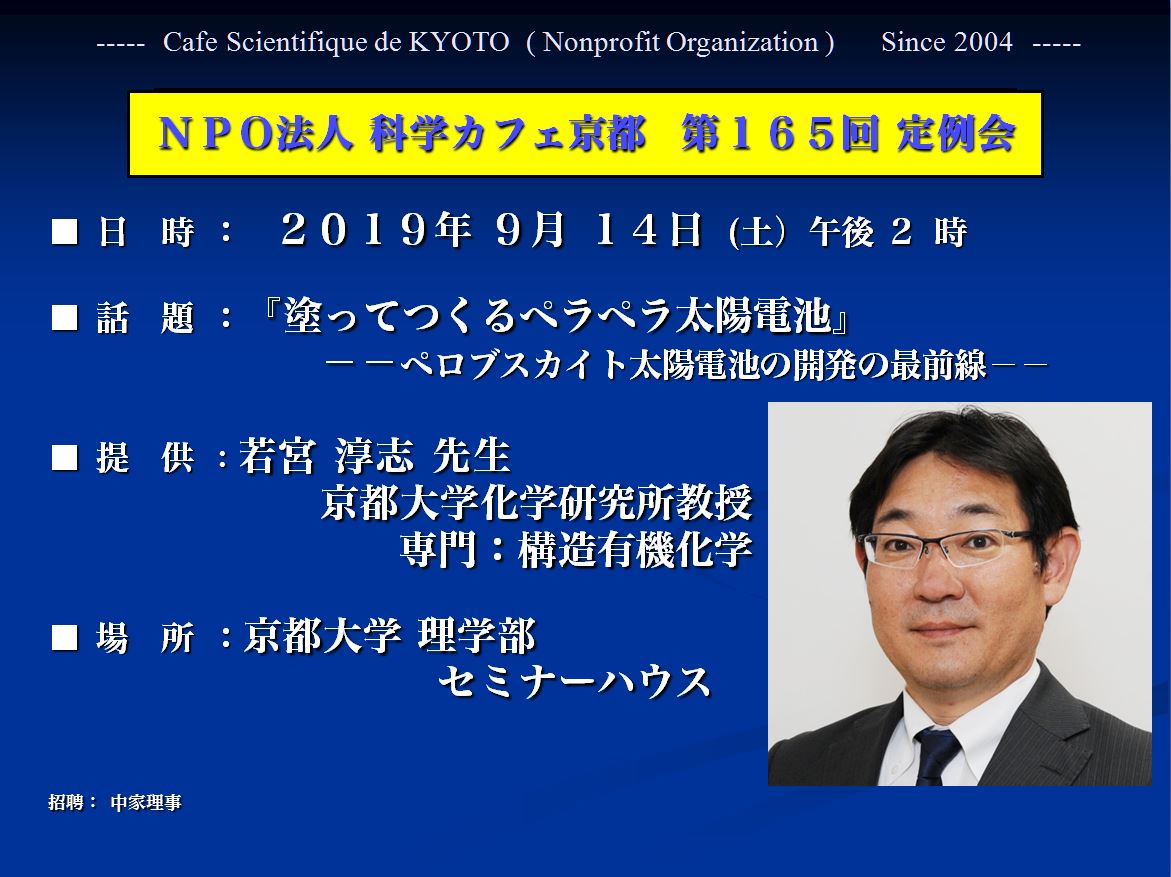 ----- Cafe Scientifique de KYOTO ( Nonprofit Organization ) Since 2004 -----

ＮＰＯ法人 科学カフェ京都 第１６５回 定例会

■ 日 時 ： ２０１９年 9月 １４日 (土) 午後 2 時

■ 話 題 ：『塗ってつくるペラペラ太陽電池』
－－ペロブスカイト太陽電池の開発の最前線－－

■ 提 供 ：若宮 淳志 先生
京都大学化学研究所教授
専門：構造有機化学

■ 場 所 ：京都大学 理学部
セミナーハウス

招聘： 中家理事